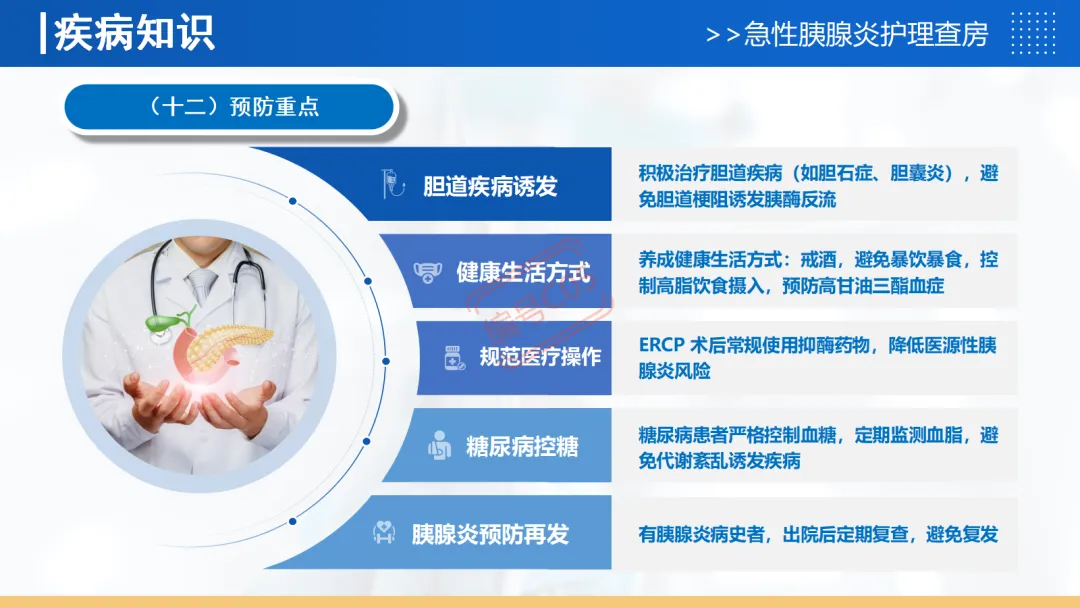 疾病知识

>>急性胰腺炎护理查房

（十二）预防重点

胆道疾病诱发

积极治疗胆道疾病（如胆石症、胆囊炎），避免胆道梗阻诱发胰酶反流

健康生活方式

养成健康生活方式：戒酒，避免暴饮暴食，控制高脂饮食摄入，预防高甘油三酯血症

规范医疗操作

ERCP 术后常规使用抑酶药物，降低医源性胰腺炎风险

糖尿病控糖

糖尿病患者严格控制血糖，定期监测血脂，避免代谢紊乱诱发疾病

胰腺炎预防再发

有胰腺炎病史者，出院后定期复查，避免复发